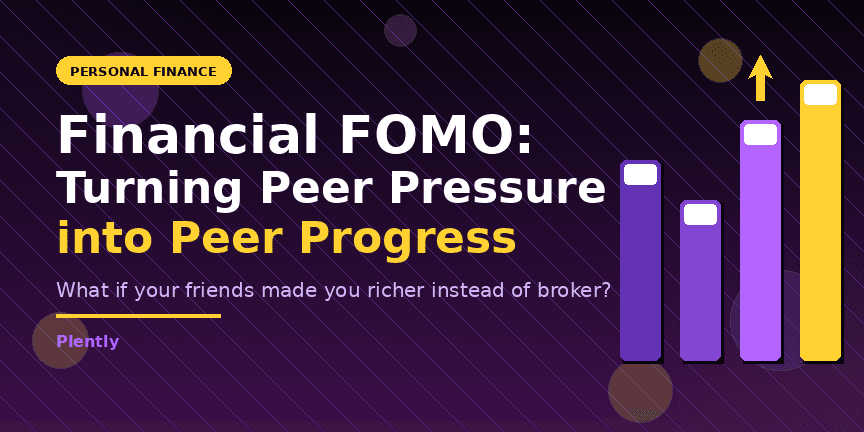 PERSONAL FINANCE

Financial FOMO: Turning Peer Pressure into Peer Progress

What if your friends made you richer instead of broker?

Plently